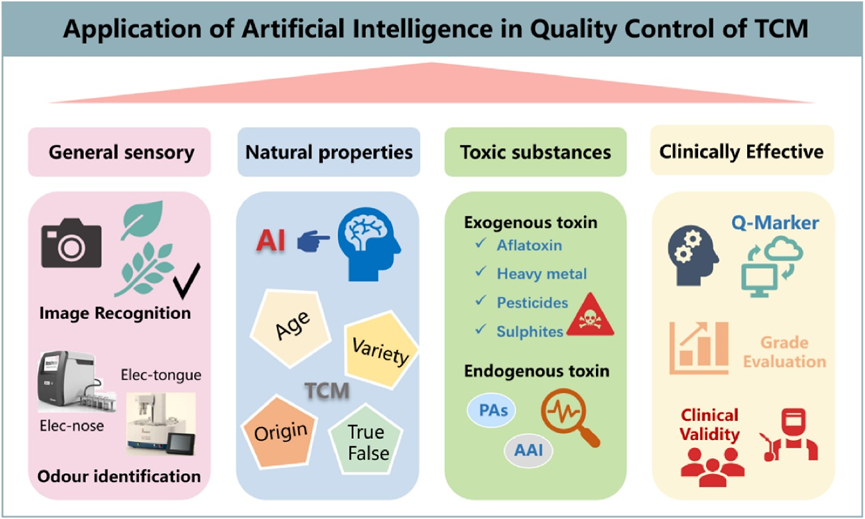 Application of Artificial Intelligence in Quality Control of TCM

General sensory

Image Recognition

Elec-tongue

Elec-nose

Odour identification

Natural properties

AI

Age

Variety

TCM

Origin

True False

Toxic substances

Exogenous toxin

✓ Aflatoxin

✓ Heavy metal

✓ Pesticides

✓ Sulphites

Endogenous toxin

PAs

AAI

Clinically Effective

Q-Marker

Grade Evaluation

Clinical Validity